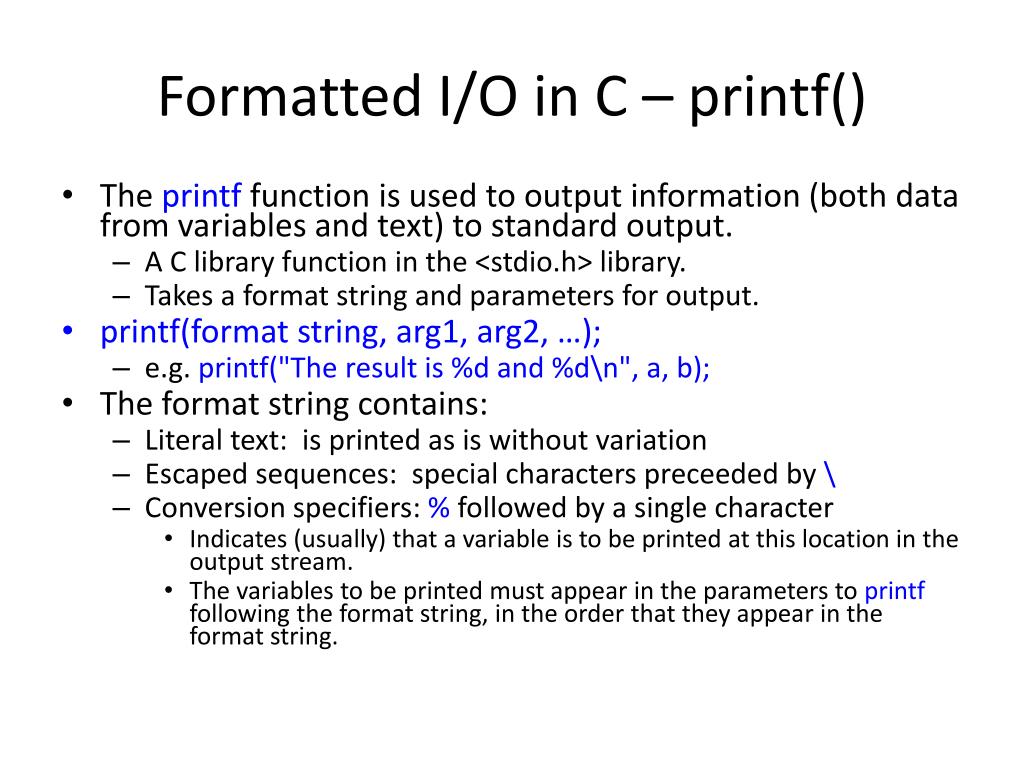 Formatted I/O in C – printf()

• The printf function is used to output information (both data from variables and text) to standard output.
– A C library function in the <stdio.h> library.
– Takes a format string and parameters for output.
• printf(format string, arg1, arg2, …);
– e.g. printf("The result is %d and %d\n", a, b);
• The format string contains:
– Literal text: is printed as is without variation
– Escaped sequences: special characters preceeded by \
– Conversion specifiers: % followed by a single character
• Indicates (usually) that a variable is to be printed at this location in the output stream.
• The variables to be printed must appear in the parameters to printf following the format string, in the order that they appear in the format string.